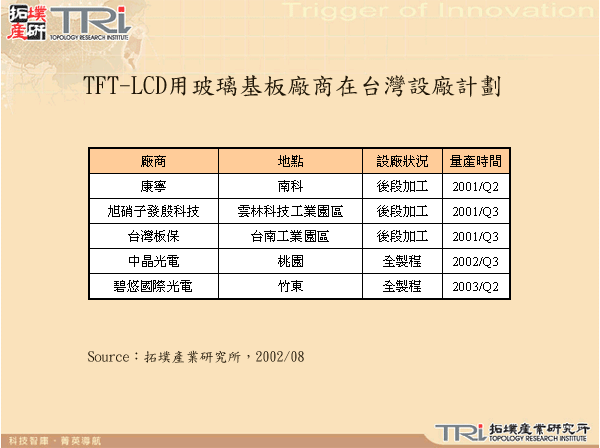 拓墣產研 TRi TOPOLOGY RESEARCH INSTITUTE

Trigger of Innovation

TFT-LCD用玻璃基板廠商在台灣設廠計劃

| 廠商 | 地點 | 設廠狀況 | 量產時間 |
|---|---|---|---|
| 康寧 | 南科 | 後段加工 | 2001/Q2 |
| 旭硝子發殷科技 | 雲林科技工業園區 | 後段加工 | 2001/Q3 |
| 台灣板保 | 台南工業園區 | 後段加工 | 2001/Q3 |
| 中晶光電 | 桃園 | 全製程 | 2002/Q3 |
| 碧悠國際光電 | 竹東 | 全製程 | 2003/Q2 |

Source：拓墣產業研究所，2002/08

科技智庫．菁英導航

TRi 拓墣產業研究所 TOPOLOGY RESEARCH INSTITUTE